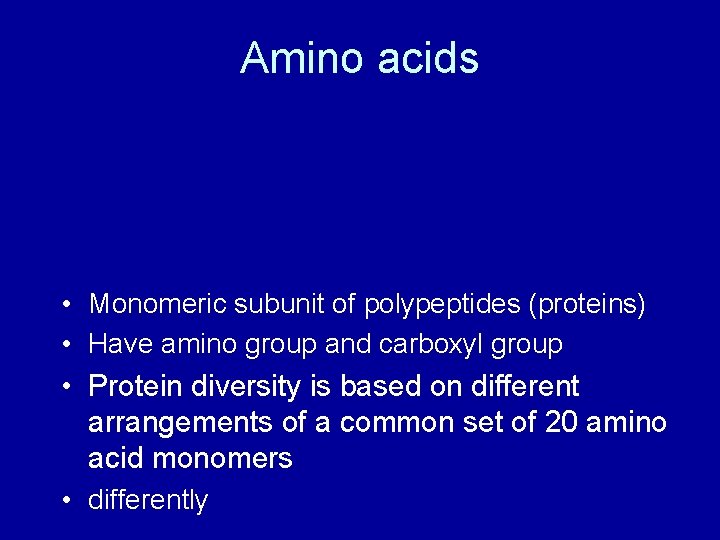 Amino acids

• Monomeric subunit of polypeptides (proteins)
• Have amino group and carboxyl group
• Protein diversity is based on different arrangements of a common set of 20 amino acid monomers
• differently